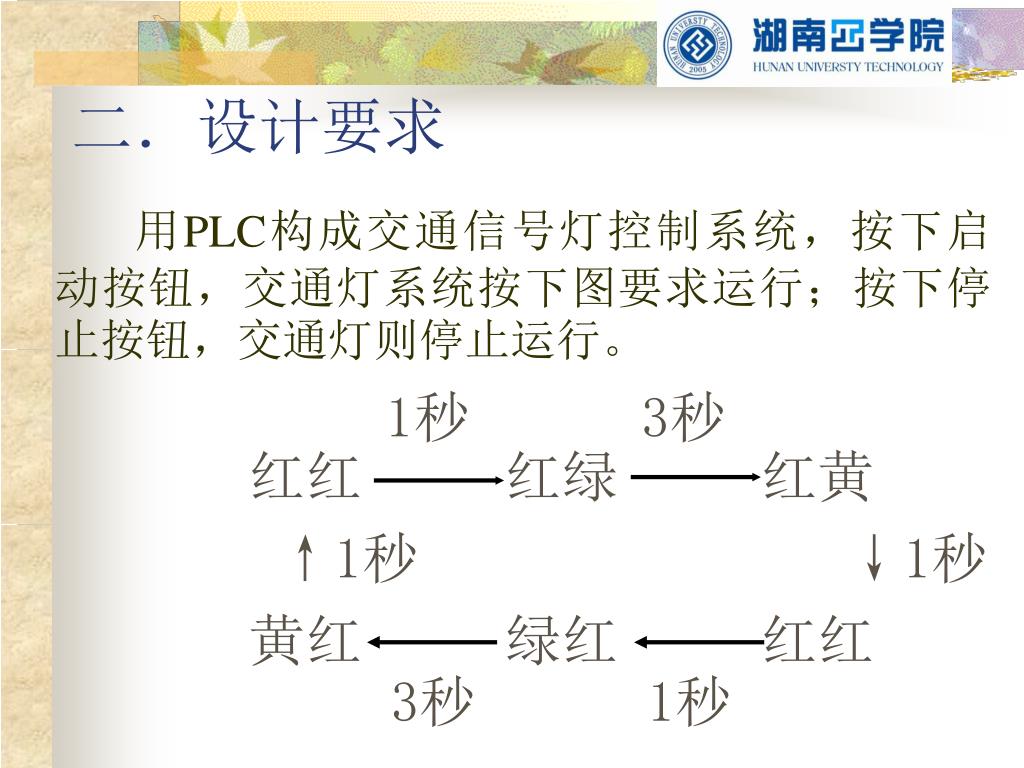 湖南工学院
HUNAN UNIVERSTY TECHNOLOGY

二．设计要求

用PLC构成交通信号灯控制系统，按下启动按钮，交通灯系统按下图要求运行；按下停止按钮，交通灯则停止运行。

1秒　　3秒
红红 → 红绿 → 红黄
↑1秒　　↓1秒
黄红 ← 绿红 ← 红红
3秒　　1秒